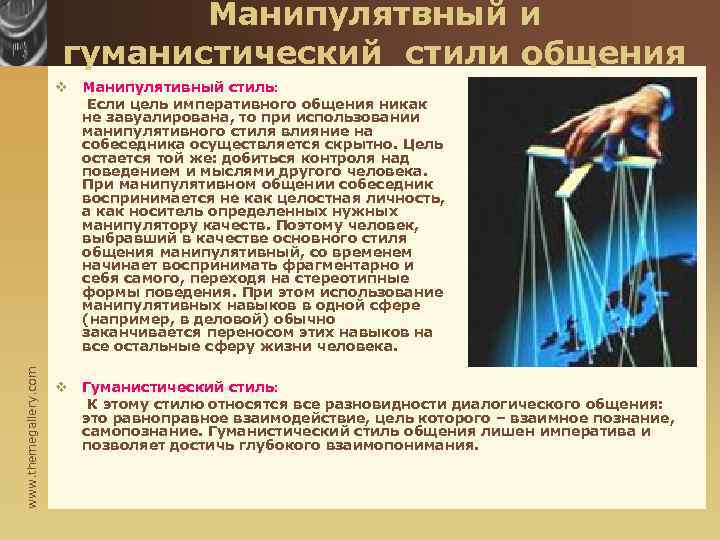 Манипулятвный и гуманистический стили общения

❖ Манипулятивный стиль:
Если цель императивного общения никак не завуалирована, то при использовании манипулятивного стиля влияние на собеседника осуществляется скрытно. Цель остается той же: добиться контроля над поведением и мыслями другого человека. При манипулятивном общении собеседник воспринимается не как целостная личность, а как носитель определенных нужных манипулятору качеств. Поэтому человек, выбравший в качестве основного стиля общения манипулятивный, со временем начинает воспринимать фрагментарно и себя самого, переходя на стереотипные формы поведения. При этом использование манипулятивных навыков в одной сфере (например, в деловой) обычно заканчивается переносом этих навыков на все остальные сферу жизни человека.

❖ Гуманистический стиль:
К этому стилю относятся все разновидности диалогического общения: это равноправное взаимодействие, цель которого – взаимное познание, самопознание. Гуманистический стиль общения лишен императива и позволяет достичь глубокого взаимопонимания.

www.themegallery.com